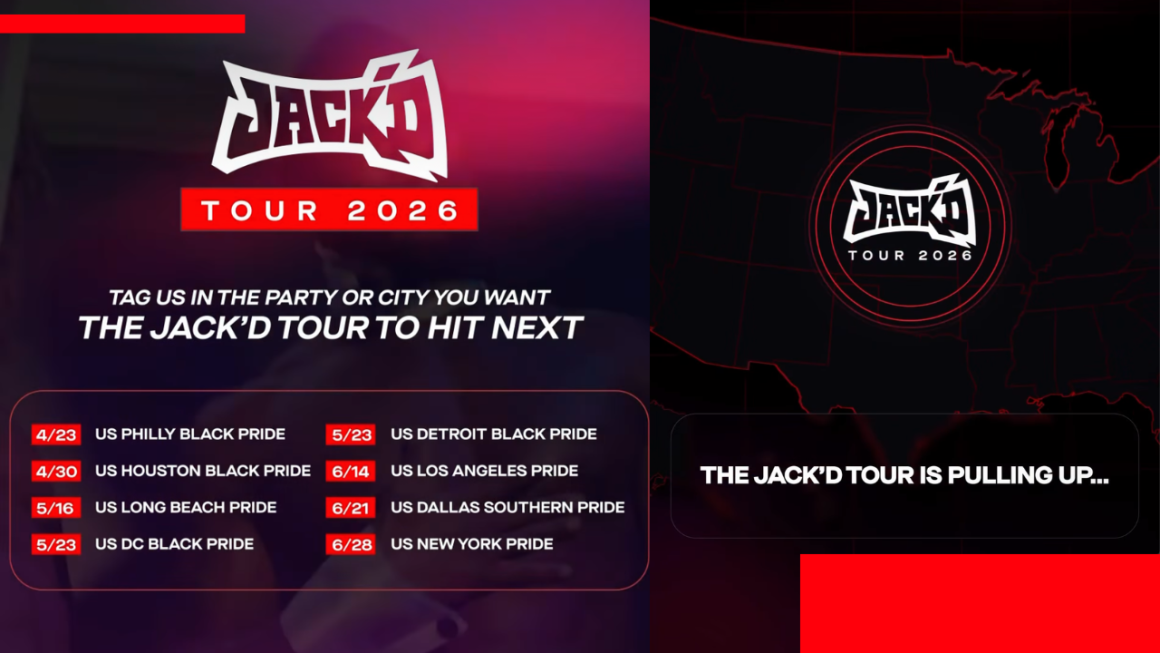 JACK'D
TOUR 2026

TAG US IN THE PARTY OR CITY YOU WANT
THE JACK'D TOUR TO HIT NEXT

4/23 US PHILLY BLACK PRIDE
4/30 US HOUSTON BLACK PRIDE
5/16 US LONG BEACH PRIDE
5/23 US DC BLACK PRIDE

5/23 US DETROIT BLACK PRIDE
6/14 US LOS ANGELES PRIDE
6/21 US DALLAS SOUTHERN PRIDE
6/28 US NEW YORK PRIDE

JACK'D
TOUR 2026

THE JACK'D TOUR IS PULLING UP...